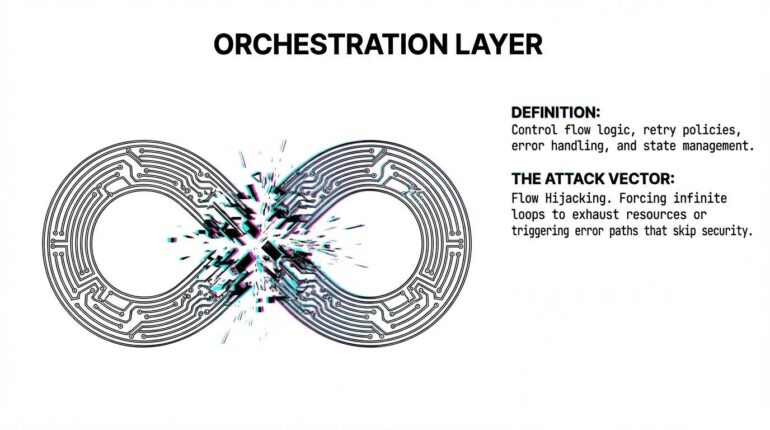 ORCHESTRATION LAYER

DEFINITION:
Control flow logic, retry policies, error handling, and state management.

THE ATTACK VECTOR:
Flow Hijacking. Forcing infinite loops to exhaust resources or triggering error paths that skip security.